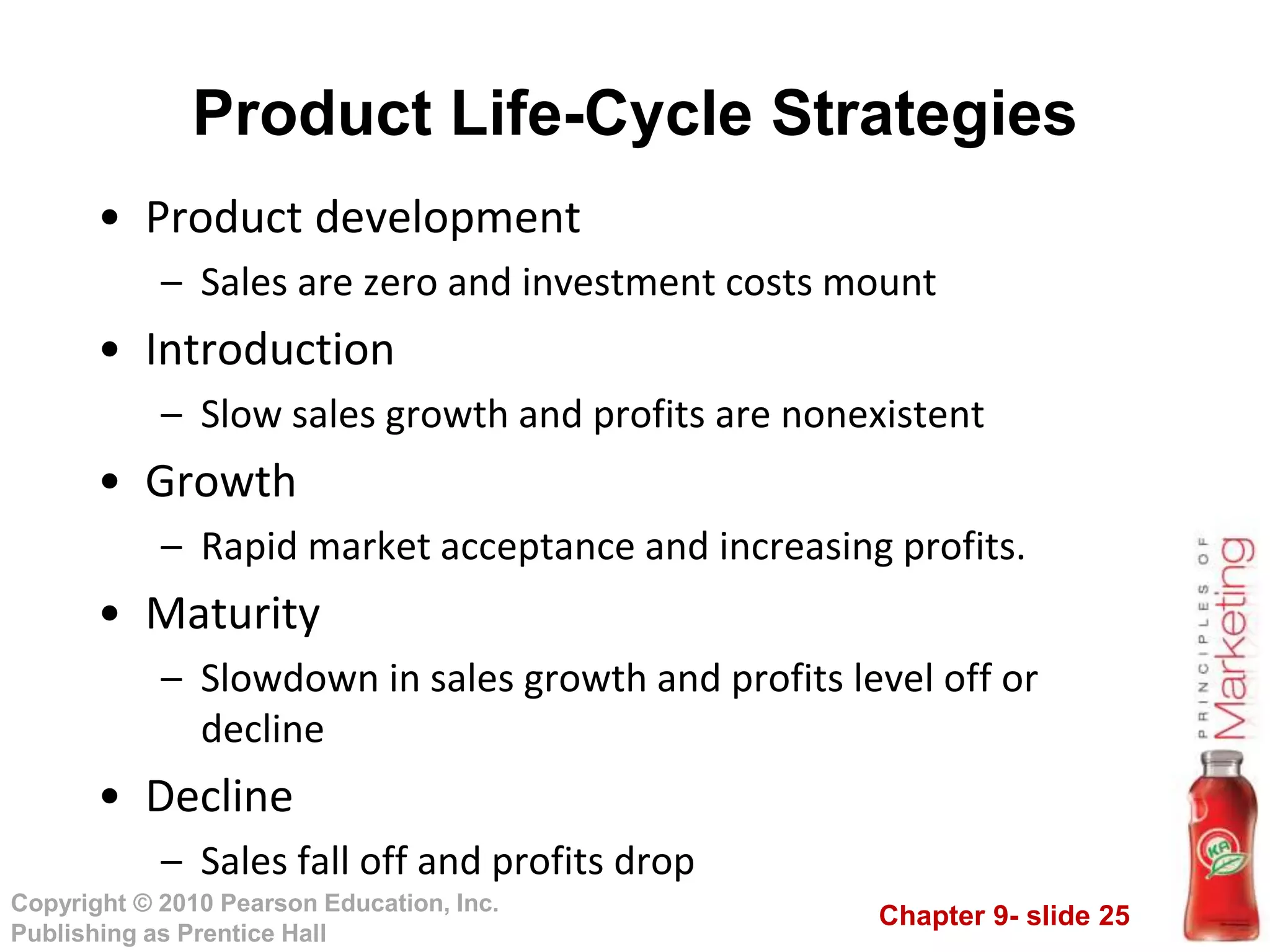 Product Life-Cycle Strategies

• Product development
– Sales are zero and investment costs mount

• Introduction
– Slow sales growth and profits are nonexistent

• Growth
– Rapid market acceptance and increasing profits.

• Maturity
– Slowdown in sales growth and profits level off or decline

• Decline
– Sales fall off and profits drop

PRINCIPLES OF
Marketing

KA

Copyright © 2010 Pearson Education, Inc.
Publishing as Prentice Hall

Chapter 9- slide 25